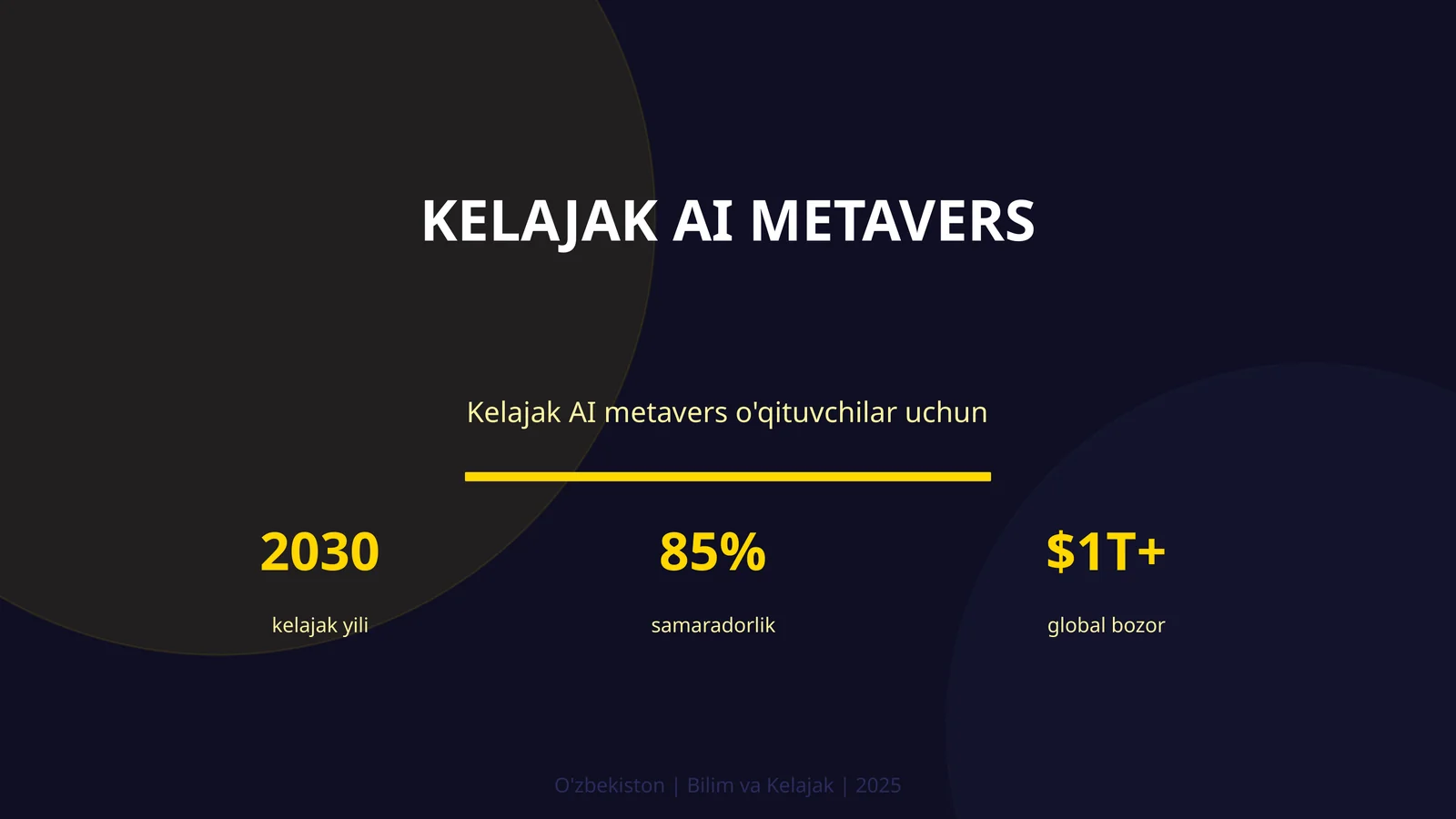 KELAJAK AI METAVERS

Kelajak AI metavers o'qituvchilar uchun

2030
kelajak yili

85%
samaradorlik

\$1T+
global bozor

O'zbekiston | Bilim va Kelajak | 2025